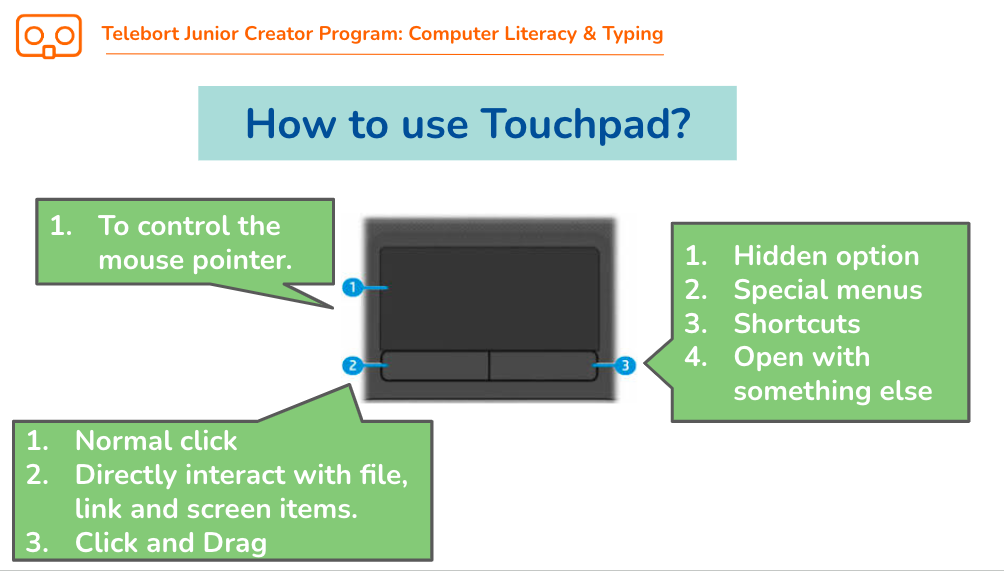 Telebort Junior Creator Program: Computer Literacy & Typing

How to use Touchpad?

1. To control the mouse pointer.

1

2

3

1. Hidden option
2. Special menus
3. Shortcuts
4. Open with something else

1. Normal click
2. Directly interact with file, link and screen items.
3. Click and Drag